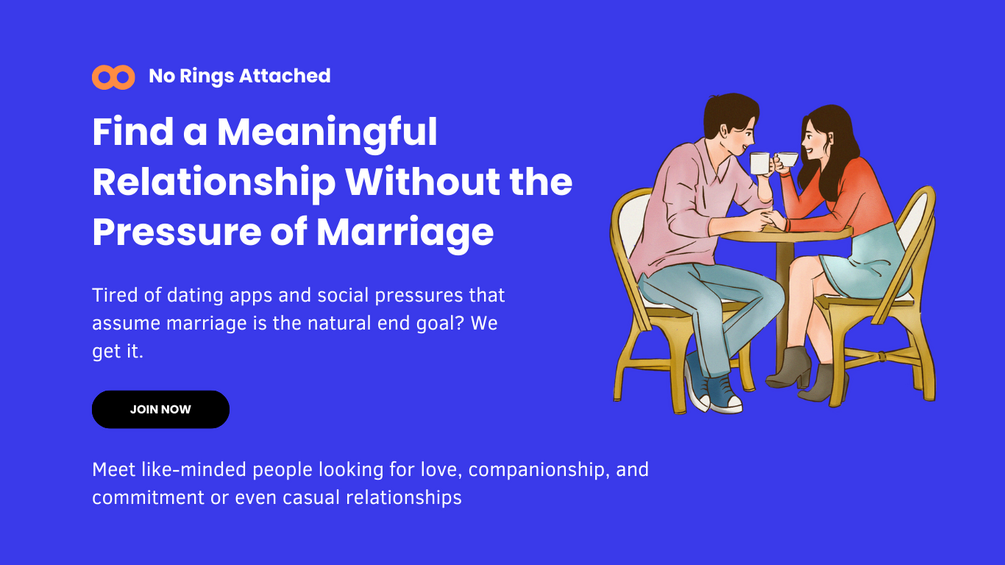 No Rings Attached

Find a Meaningful Relationship Without the Pressure of Marriage

Tired of dating apps and social pressures that assume marriage is the natural end goal? We get it.

JOIN NOW

Meet like-minded people looking for love, companionship, and commitment or even casual relationships